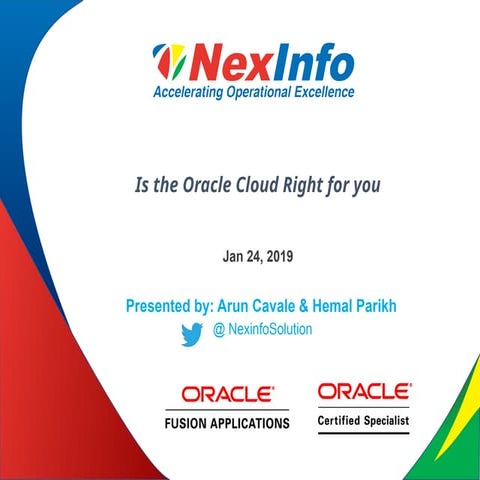 NexInfo
Accelerating Operational Excellence

Is the Oracle Cloud Right for you

Jan 24, 2019

Presented by: Arun Cavale & Hemal Parikh

@ NexinfoSolution

ORACLE
FUSION APPLICATIONS

ORACLE
Certified Specialist